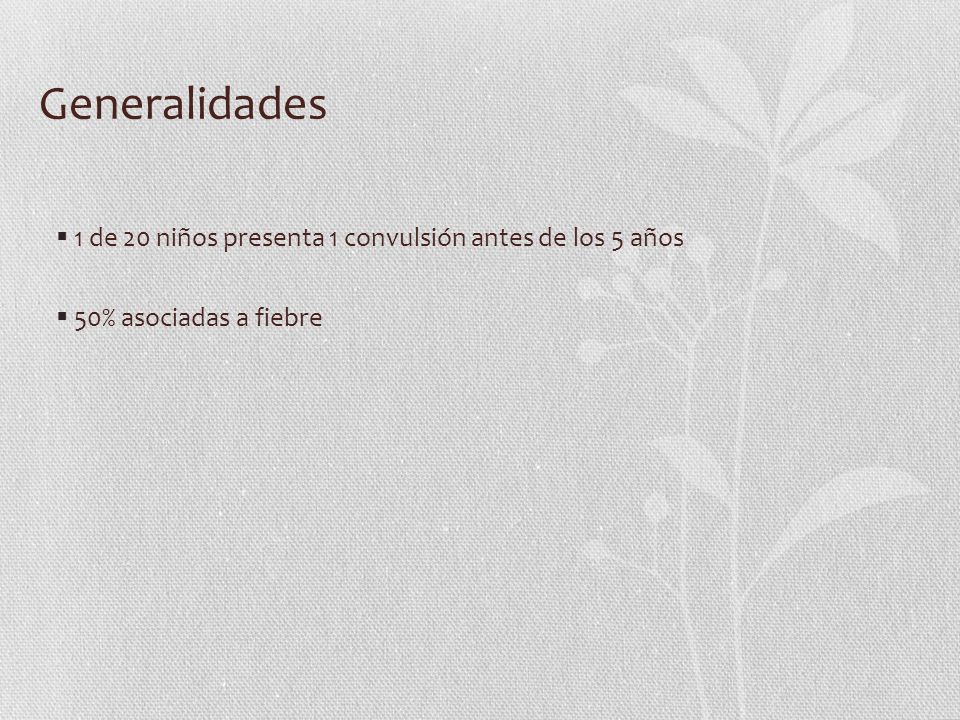 Generalidades

▪ 1 de 20 niños presenta 1 convulsión antes de los 5 años

▪ 50% asociadas a fiebre